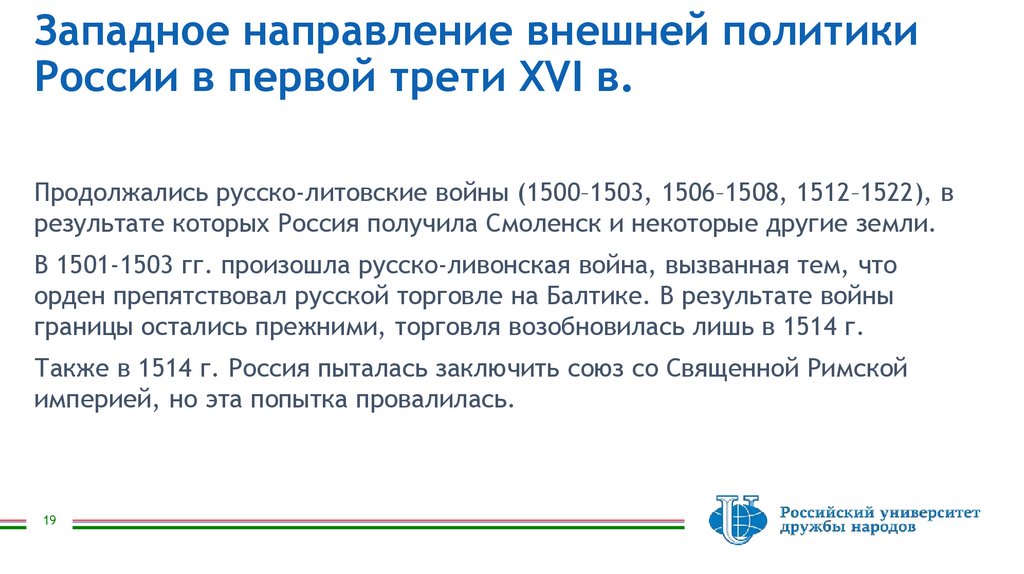 Западное направление внешней политики России в первой трети XVI в.

Продолжались русско-литовские войны (1500–1503, 1506–1508, 1512–1522), в результате которых Россия получила Смоленск и некоторые другие земли.

В 1501-1503 гг. произошла русско-ливонская война, вызванная тем, что орден препятствовал русской торговле на Балтике. В результате войны границы остались прежними, торговля возобновилась лишь в 1514 г.

Также в 1514 г. Россия пыталась заключить союз со Священной Римской империей, но эта попытка провалилась.

19

Российский университет дружбы народов